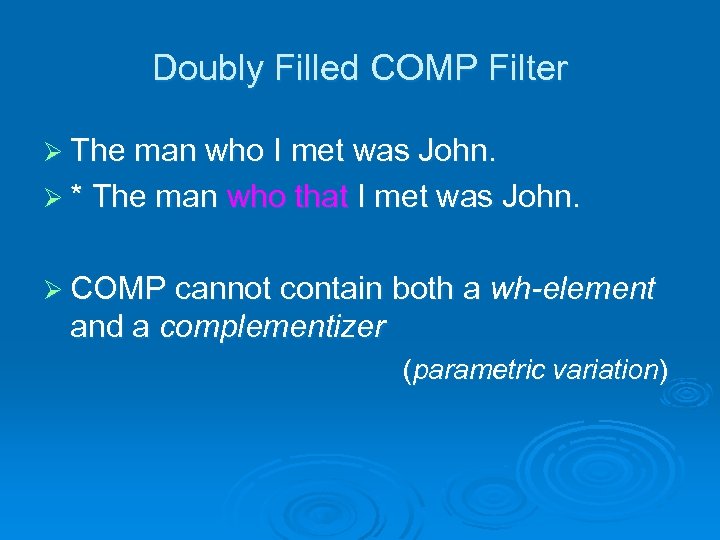 Doubly Filled COMP Filter

➢ The man who I met was John.
➢ * The man who that I met was John.

➢ COMP cannot contain both a wh-element and a complementizer

(parametric variation)